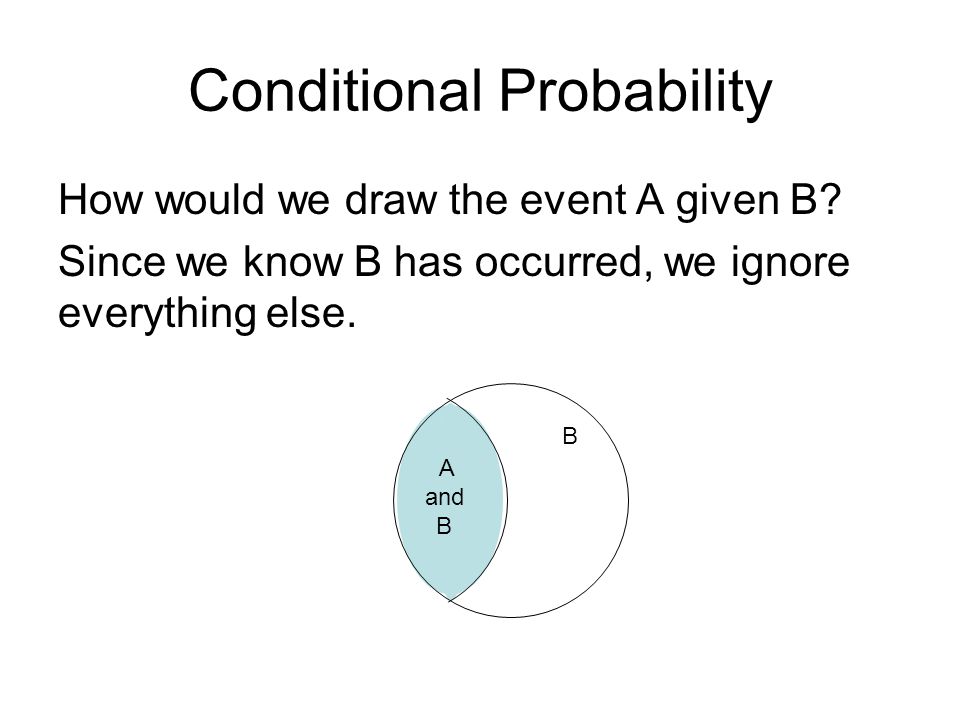 Conditional Probability

How would we draw the event A given B?

Since we know B has occurred, we ignore everything else.

A and B

B